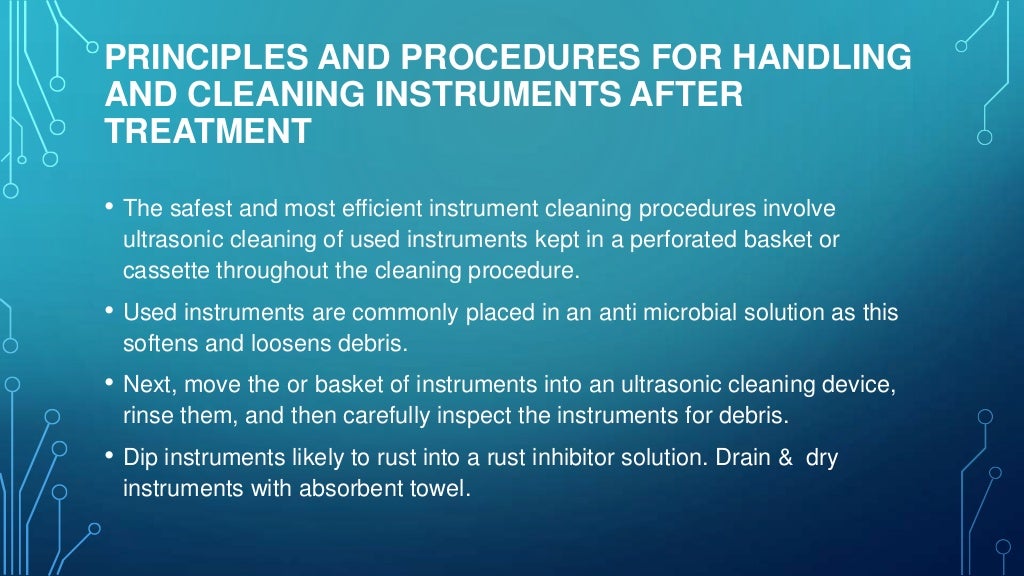 PRINCIPLES AND PROCEDURES FOR HANDLING AND CLEANING INSTRUMENTS AFTER TREATMENT

• The safest and most efficient instrument cleaning procedures involve ultrasonic cleaning of used instruments kept in a perforated basket or cassette throughout the cleaning procedure.

• Used instruments are commonly placed in an anti microbial solution as this softens and loosens debris.

• Next, move the or basket of instruments into an ultrasonic cleaning device, rinse them, and then carefully inspect the instruments for debris.

• Dip instruments likely to rust into a rust inhibitor solution. Drain & dry instruments with absorbent towel.